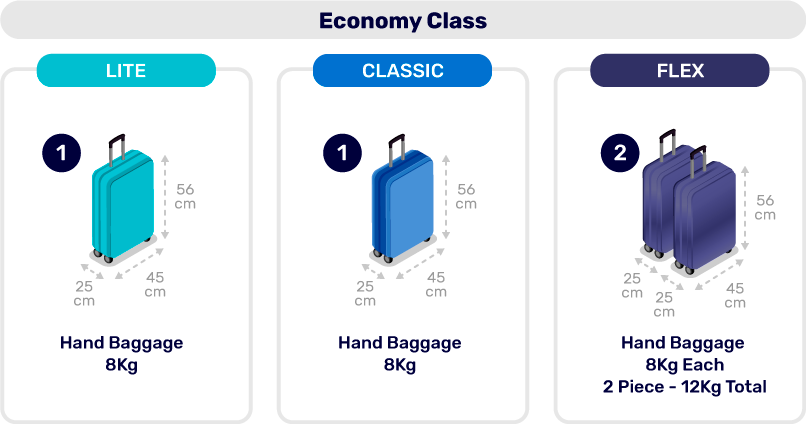 Economy Class

LITE

1

56 cm

25 cm

45 cm

Hand Baggage
8Kg

CLASSIC

1

56 cm

25 cm

45 cm

Hand Baggage
8Kg

FLEX

2

56 cm

25 cm

25 cm

45 cm

Hand Baggage
8Kg Each
2 Piece - 12Kg Total